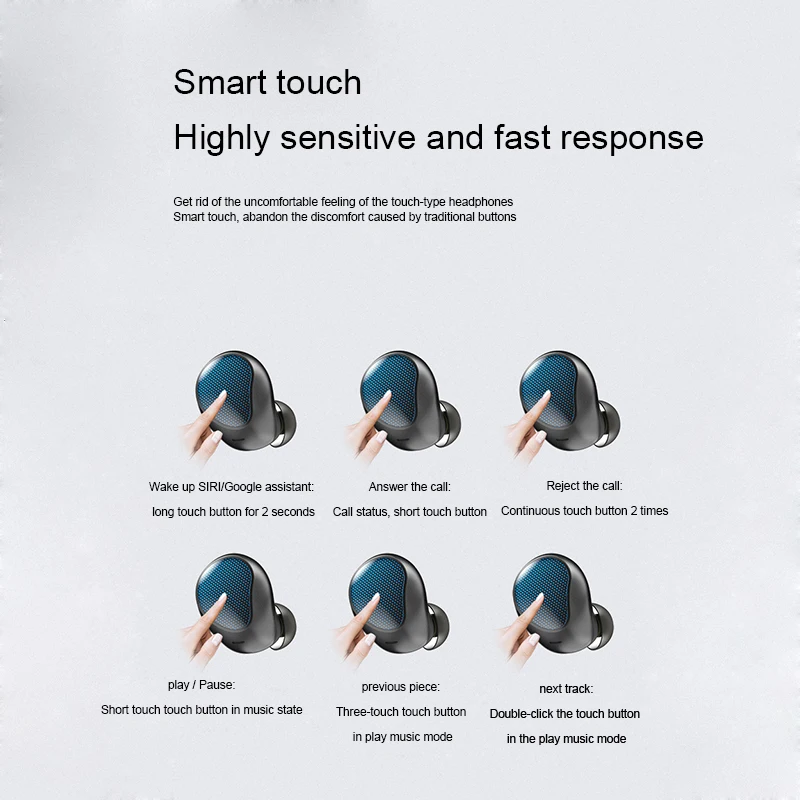 Smart touch
Highly sensitive and fast response

Get rid of the uncomfortable feeling of the touch-type headphones
Smart touch, abandon the discomfort caused by traditional buttons

Wake up SIRI/Google assistant:
long touch button for 2 seconds

Answer the call:
Call status, short touch button

Reject the call:
Continuous touch button 2 times

play / Pause:
Short touch touch button in music state

previous piece:
Three-touch touch button
in play music mode

next track:
Double-click the touch button
in the play music mode